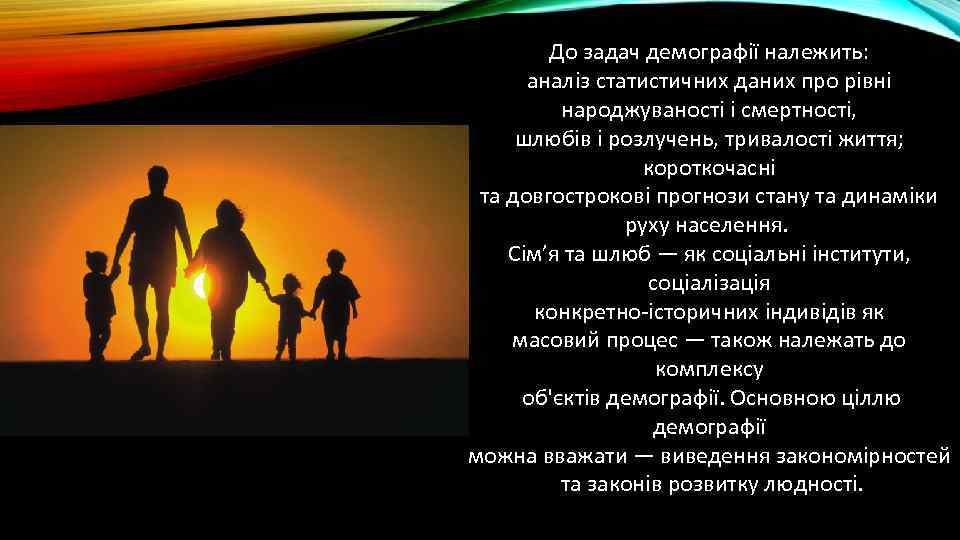 До задач демографії належить: аналіз статистичних даних про рівні народжуваності і смертності, шлюбів і розлучень, тривалості життя; короткочасні та довгострокові прогнози стану та динаміки руху населення. Сім’я та шлюб — як соціальні інститути, соціалізація конкретно-історичних індивідів як масовий процес — також належать до комплексу об'єктів демографії. Основною ціллю демографії можна вважати — виведення закономірностей та законів розвитку людності.